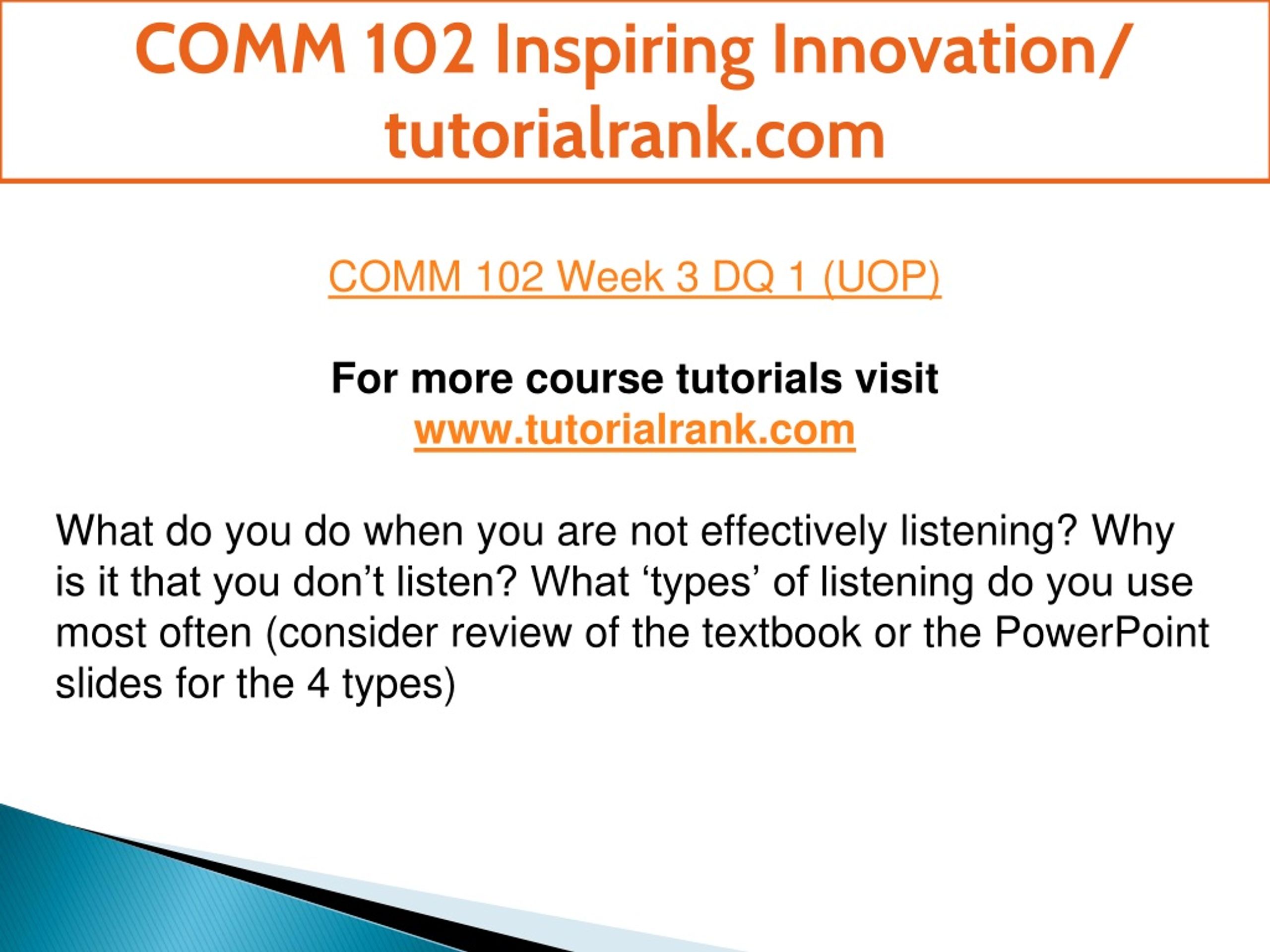 COMM 102 Inspiring Innovation/ tutorialrank.com

COMM 102 Week 3 DQ 1 (UOP)

For more course tutorials visit
www.tutorialrank.com

What do you do when you are not effectively listening? Why is it that you don’t listen? What ‘types’ of listening do you use most often (consider review of the textbook or the PowerPoint slides for the 4 types)